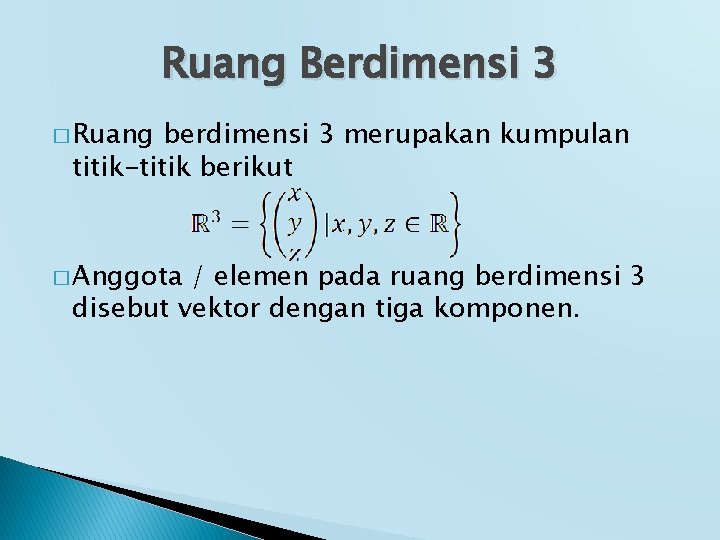 Ruang Berdimensi 3

□ Ruang berdimensi 3 merupakan kumpulan titik-titik berikut

$\mathbb{R}^3 = \left\{ \begin{pmatrix} x \\ y \\ z \end{pmatrix} | x, y, z \in \mathbb{R} \right\}$

□ Anggota / elemen pada ruang berdimensi 3 disebut vektor dengan tiga komponen.